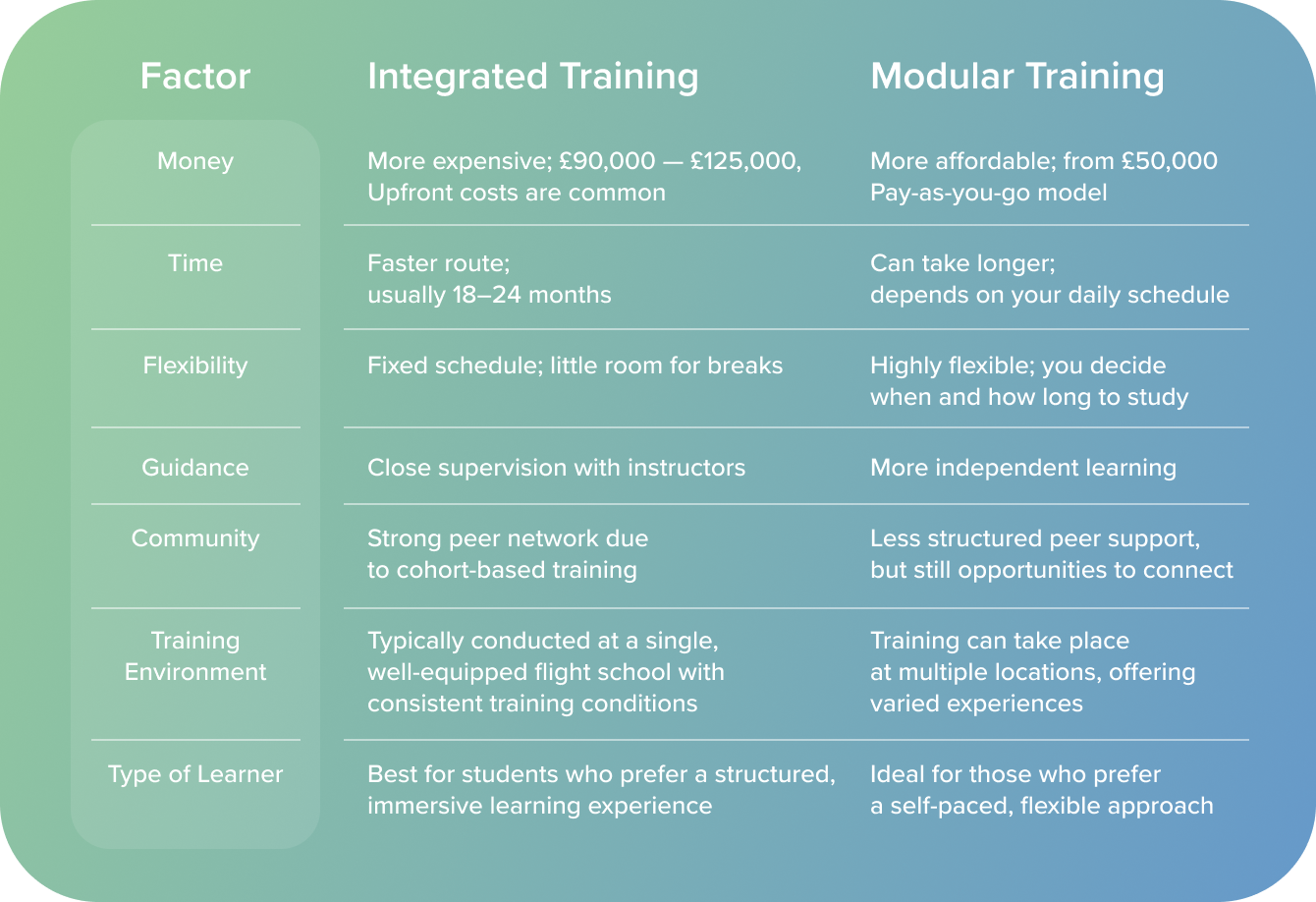 | Factor | Integrated Training | Modular Training |
|---|---|---|
| Money | More expensive; £90,000 — £125,000, Upfront costs are common | More affordable; from £50,000 Pay-as-you-go model |
| Time | Faster route; usually 18–24 months | Can take longer; depends on your daily schedule |
| Flexibility | Fixed schedule; little room for breaks | Highly flexible; you decide when and how long to study |
| Guidance | Close supervision with instructors | More independent learning |
| Community | Strong peer network due to cohort-based training | Less structured peer support, but still opportunities to connect |
| Training Environment | Typically conducted at a single, well-equipped flight school with consistent training conditions | Training can take place at multiple locations, offering varied experiences |
| Type of Learner | Best for students who prefer a structured, immersive learning experience | Ideal for those who prefer a self-paced, flexible approach |